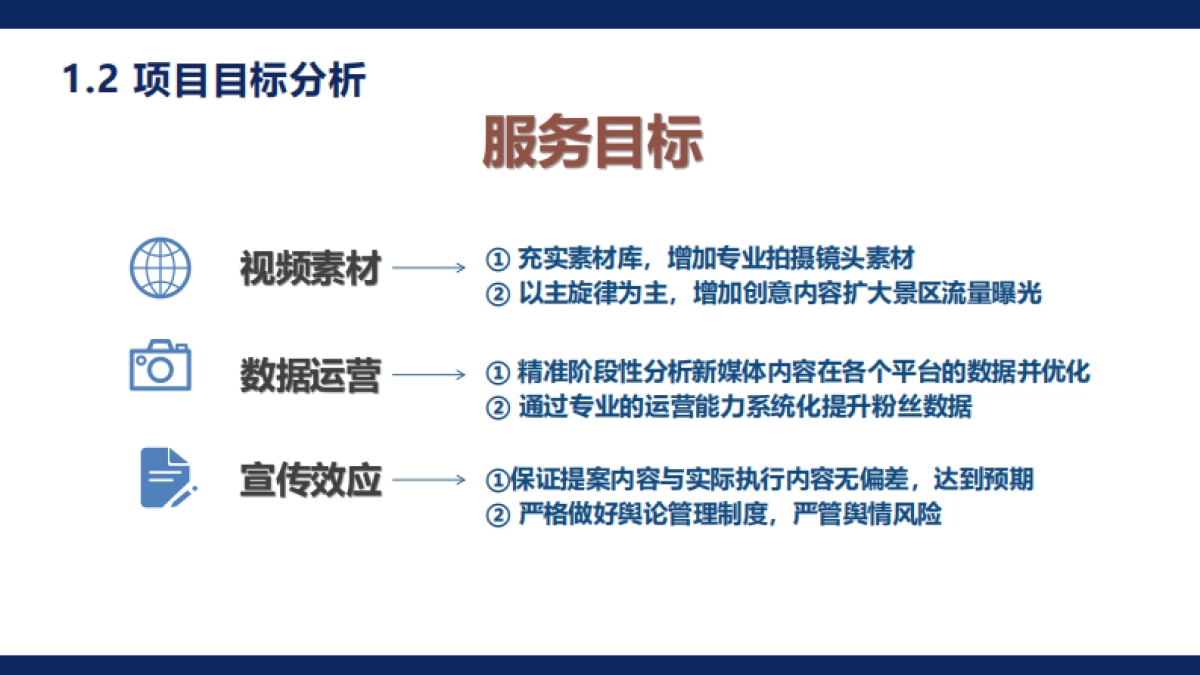 1.2 项目目标分析

服务目标

视频素材
① 充实素材库，增加专业拍摄镜头素材
② 以主旋律为主，增加创意内容扩大景区流量曝光

数据运营
① 精准阶段性分析新媒体内容在各个平台的数据并优化
② 通过专业的运营能力系统化提升粉丝数据

宣传效应
①保证提案内容与实际执行内容无偏差，达到预期
② 严格做好舆论管理制度，严管舆情风险